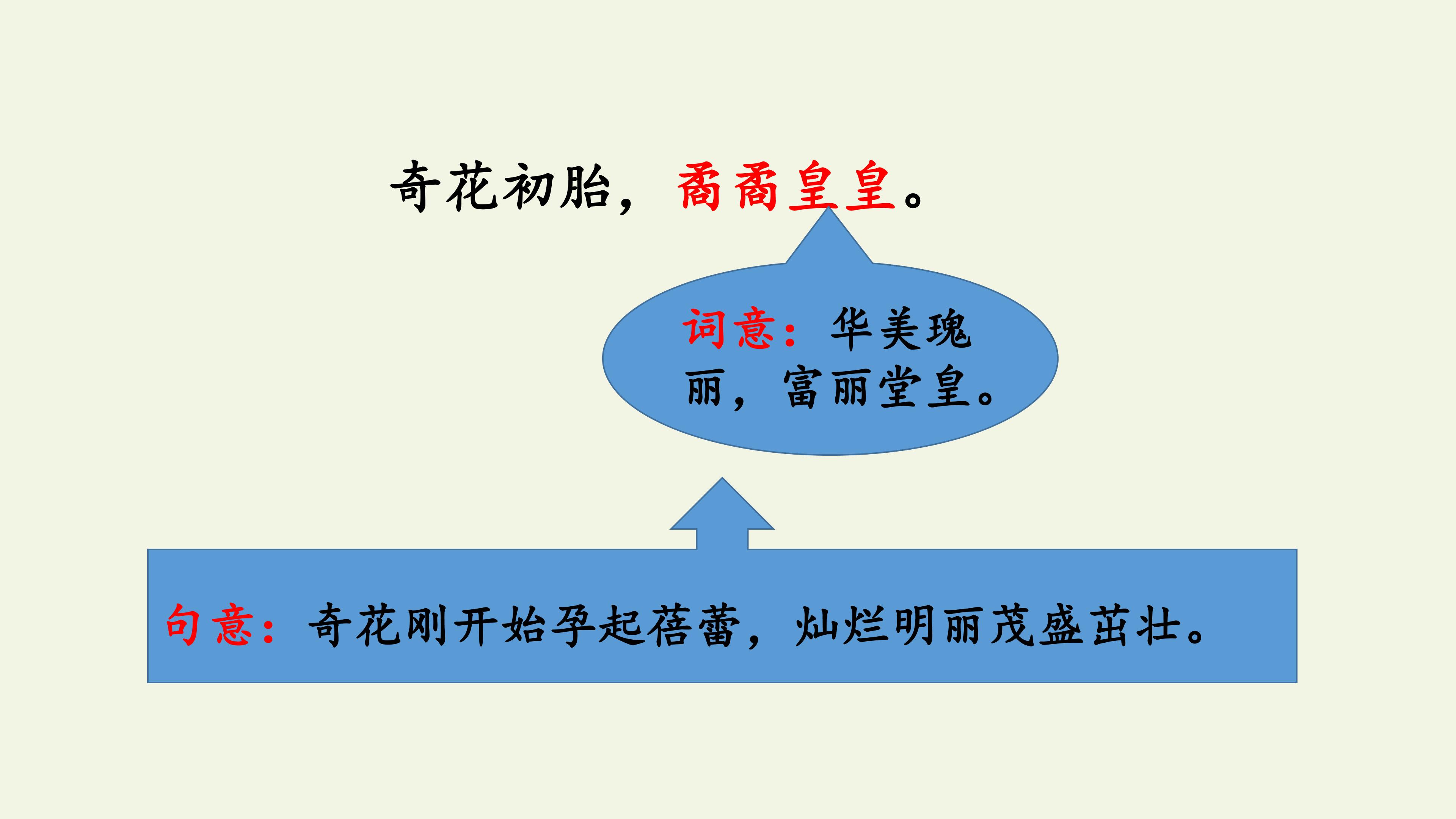 奇花初胎，矞矞皇皇。

词意：华美瑰丽，富丽堂皇。

句意：奇花刚开始孕起蓓蕾，灿烂明丽茂盛茁壮。